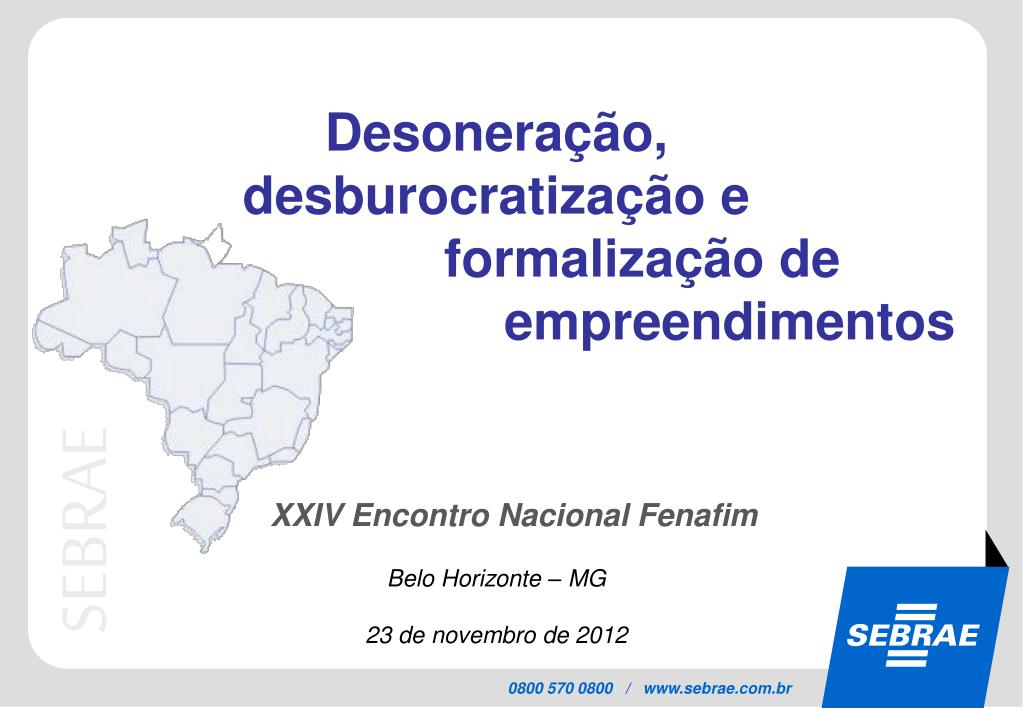 Desoneração, desburocratização e formalização de empreendimentos

SEBRAE

XXIV Encontro Nacional Fenafim

Belo Horizonte – MG

23 de novembro de 2012

SEBRAE

0800 570 0800 / www.sebrae.com.br